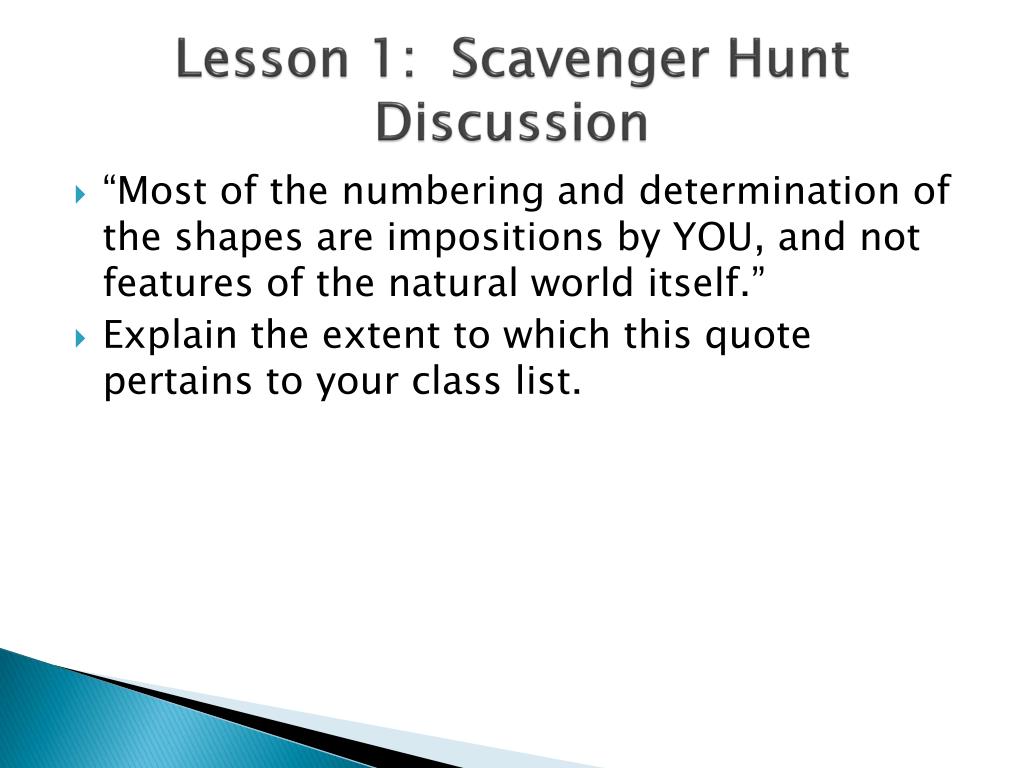 Lesson 1: Scavenger Hunt Discussion

“Most of the numbering and determination of the shapes are impositions by YOU, and not features of the natural world itself.”

Explain the extent to which this quote pertains to your class list.